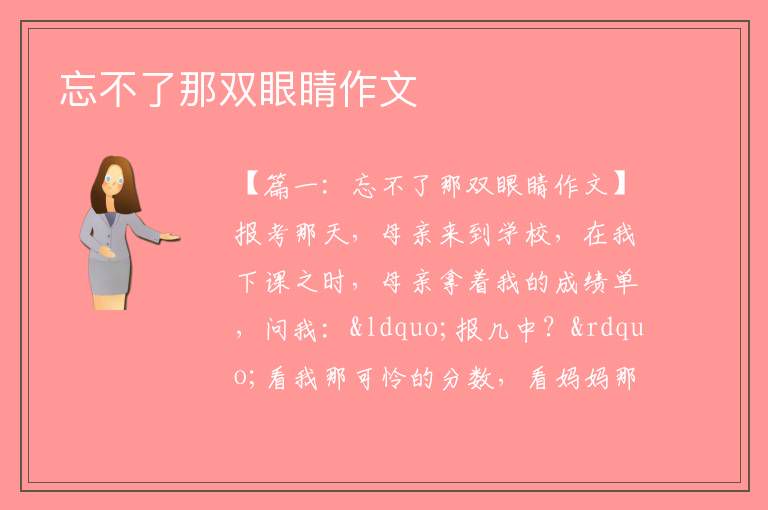 忘不了那双眼睛作文

【篇一：忘不了那双眼睛作文】报考那天，母亲来到学校，在我下课之时，母亲拿着我的成绩单，问我：&ldquo;报几中？&rdquo;看我那可怜的分数，看妈妈那